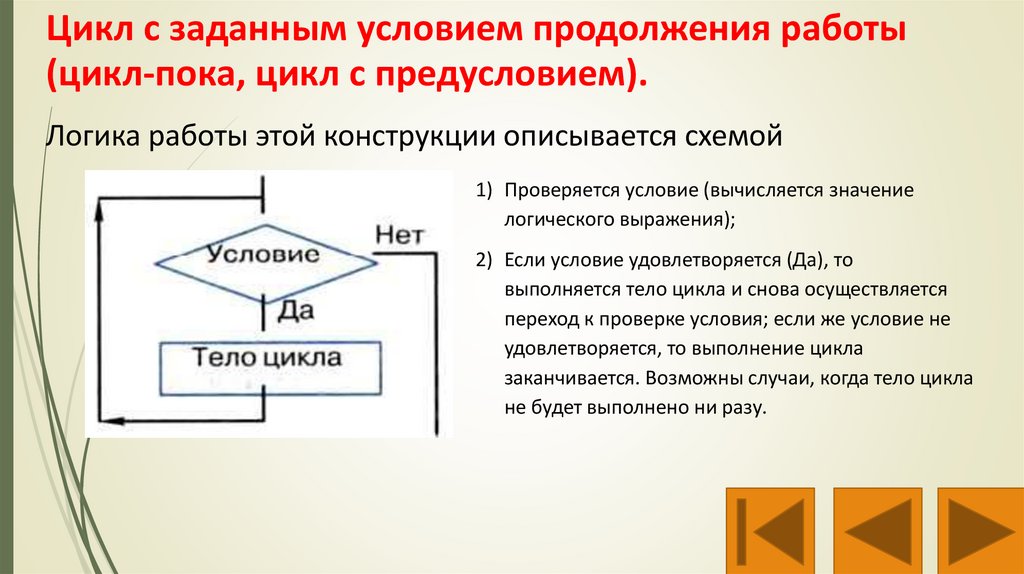 Цикл с заданным условием продолжения работы (цикл-пока, цикл с предусловием).

Логика работы этой конструкции описывается схемой

Условие

Нет

Да

Тело цикла

1) Проверяется условие (вычисляется значение логического выражения);

2) Если условие удовлетворяется (Да), то выполняется тело цикла и снова осуществляется переход к проверке условия; если же условие не удовлетворяется, то выполнение цикла заканчивается. Возможны случаи, когда тело цикла не будет выполнено ни разу.